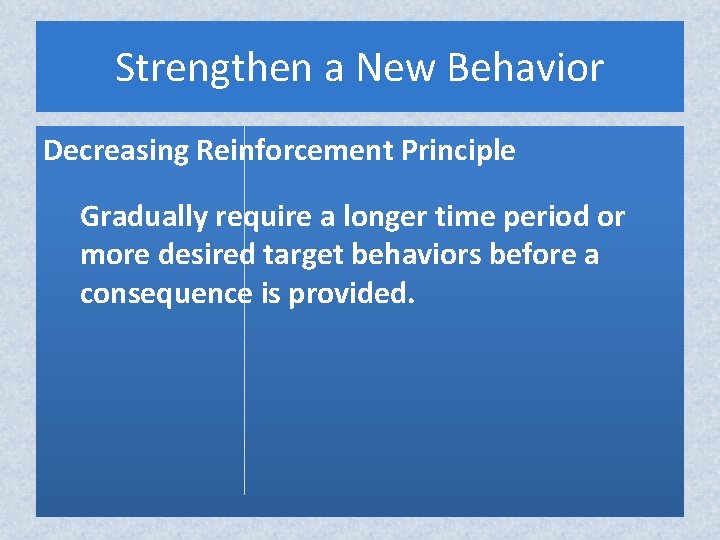 Strengthen a New Behavior

Decreasing Reinforcement Principle

Gradually require a longer time period or more desired target behaviors before a consequence is provided.